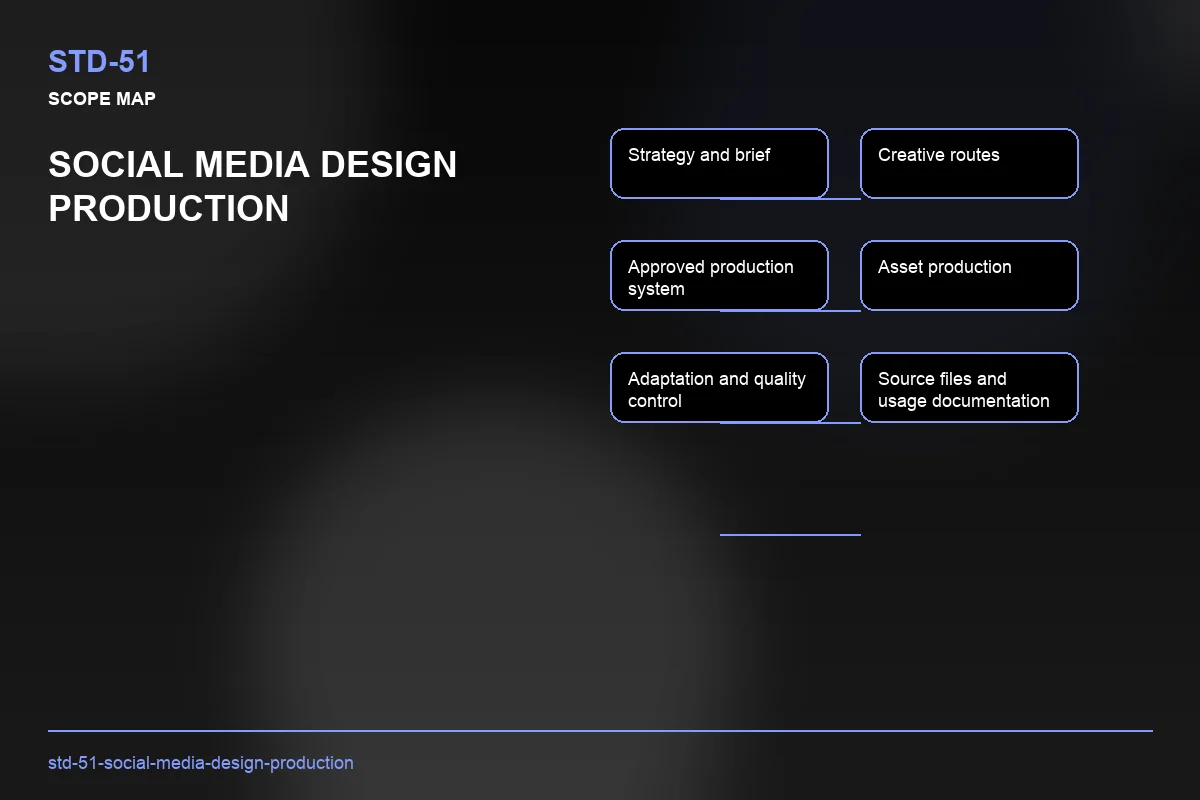 STD-51
SCOPE MAP

SOCIAL MEDIA DESIGN PRODUCTION

Strategy and brief

Creative routes

Approved production system

Asset production

Adaptation and quality control

Source files and usage documentation

std-51-social-media-design-production